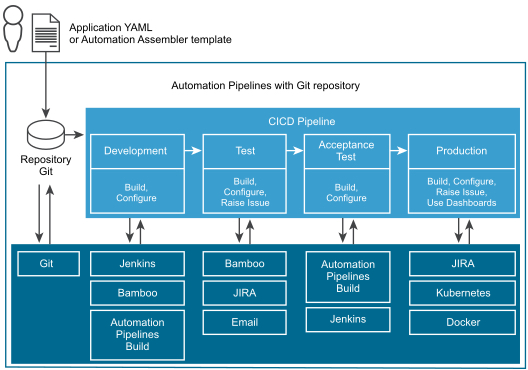 Application YAML
or Automation Assembler template

Automation Pipelines with Git repository

Repository
Git

CICD Pipeline

Development

Build,
Configure

Test

Build,
Configure,
Raise Issue

Acceptance
Test

Build,
Configure

Production

Build, Configure,
Raise Issue,
Use Dashboards

Git

Jenkins

Bamboo

Automation
Pipelines
Build

Bamboo

JIRA

Email

Automation
Pipelines
Build

Jenkins

JIRA

Kubernetes

Docker